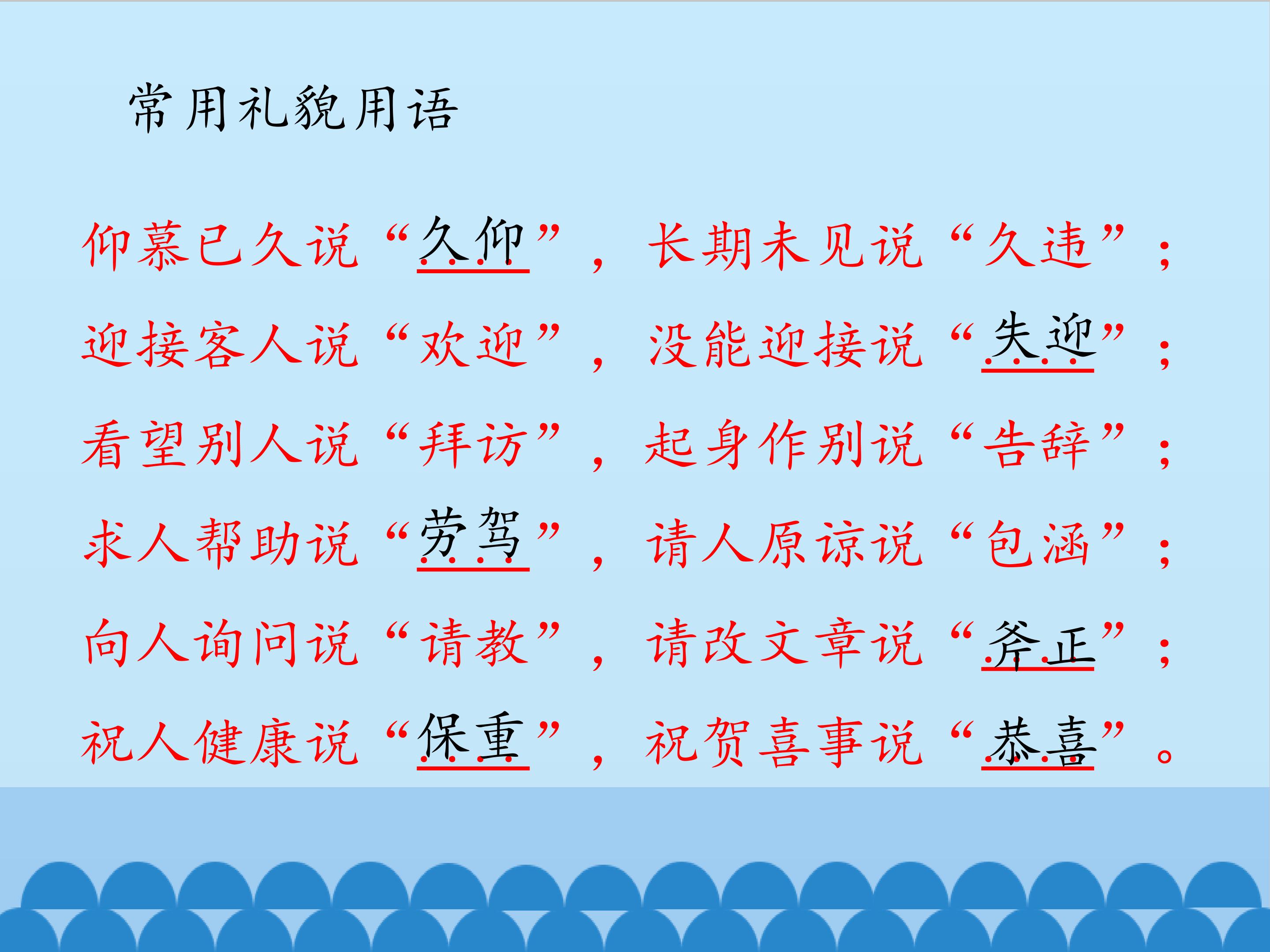 常用礼貌用语

仰慕已久说“久仰”，长期未见说“久违”；

迎接客人说“欢迎”，没能迎接说“失迎”；

看望别人说“拜访”，起身作别说“告辞”；

求人帮助说“劳驾”，请人原谅说“包涵”；

向人询问说“请教”，请改文章说“斧正”；

祝人健康说“保重”，祝贺喜事说“恭喜”。